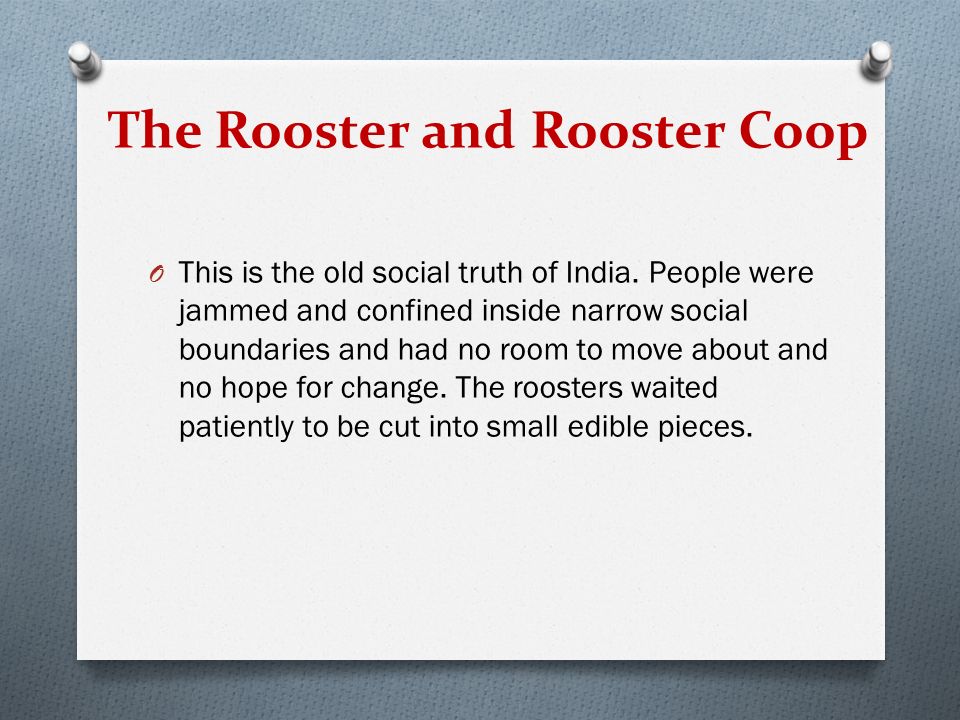 The Rooster and Rooster Coop

This is the old social truth of India. People were jammed and confined inside narrow social boundaries and had no room to move about and no hope for change. The roosters waited patiently to be cut into small edible pieces.